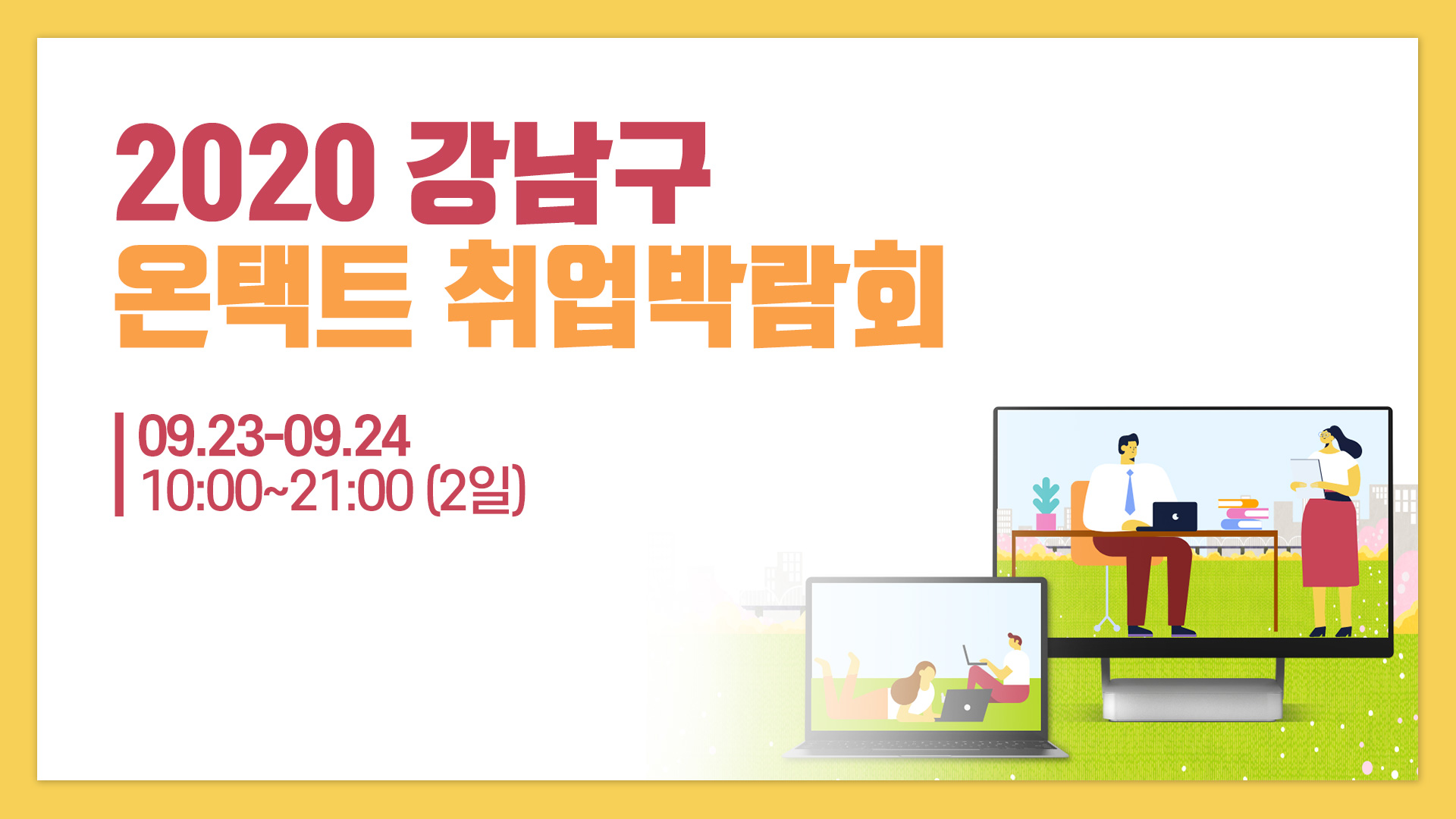 2020 강남구
온택트 취업박람회

09.23-09.24
10:00~21:00 (2일)